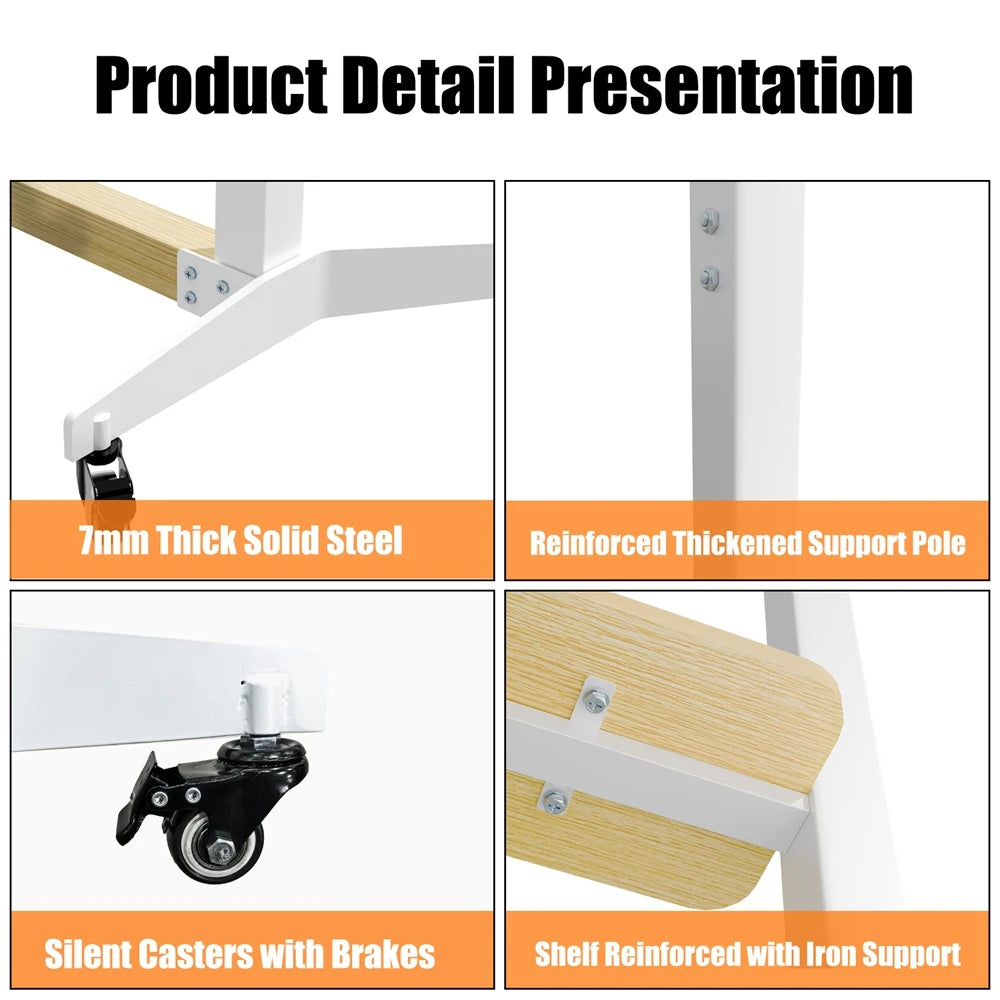 Product Detail Presentation

7mm Thick Solid Steel

Reinforced Thickened Support Pole

Silent Casters with Brakes

Shelf Reinforced with Iron Support